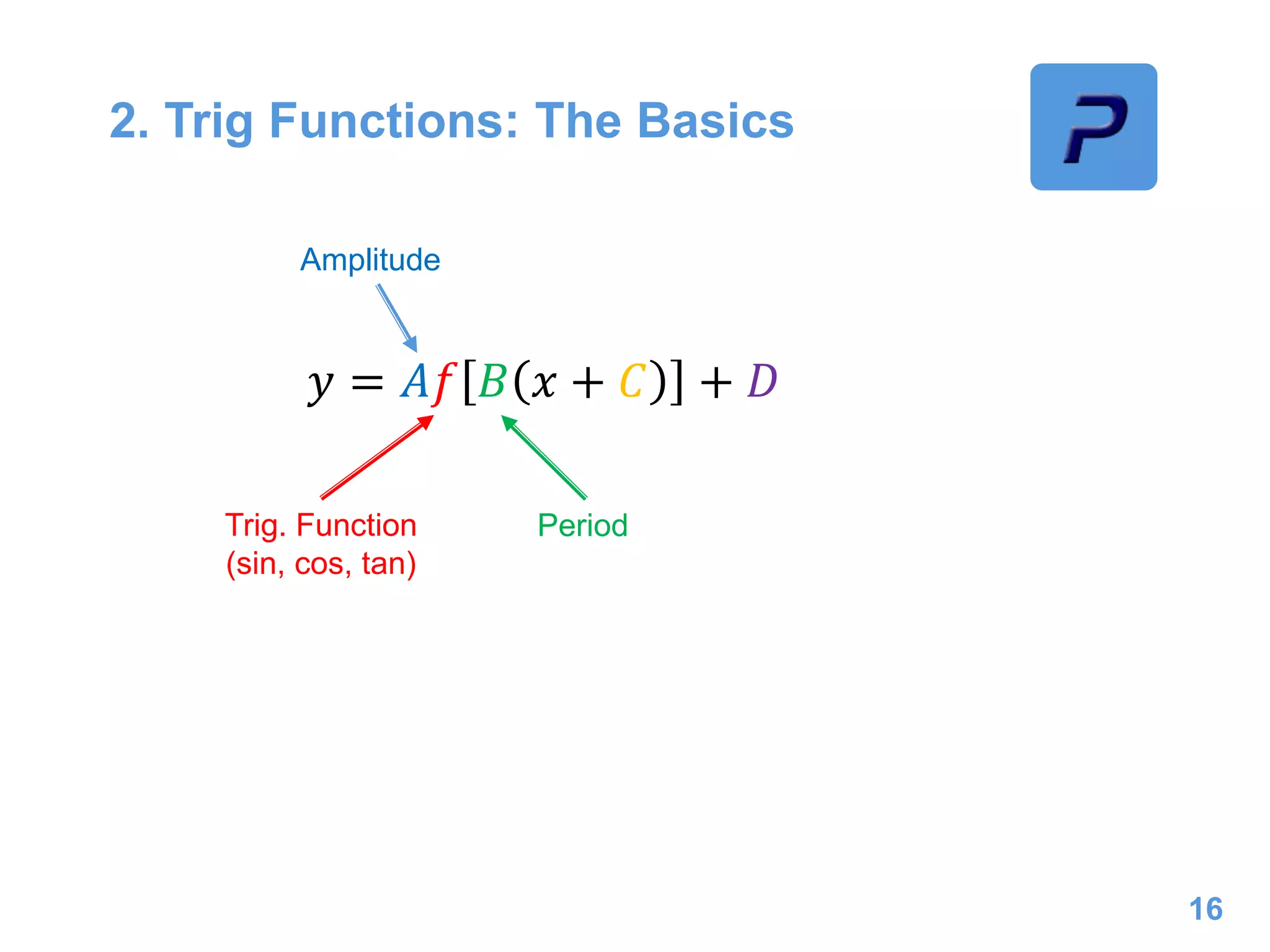 2. Trig Functions: The Basics

P

Amplitude

$y = Af[B(x + C)] + D$

Trig. Function
(sin, cos, tan)

Period

16